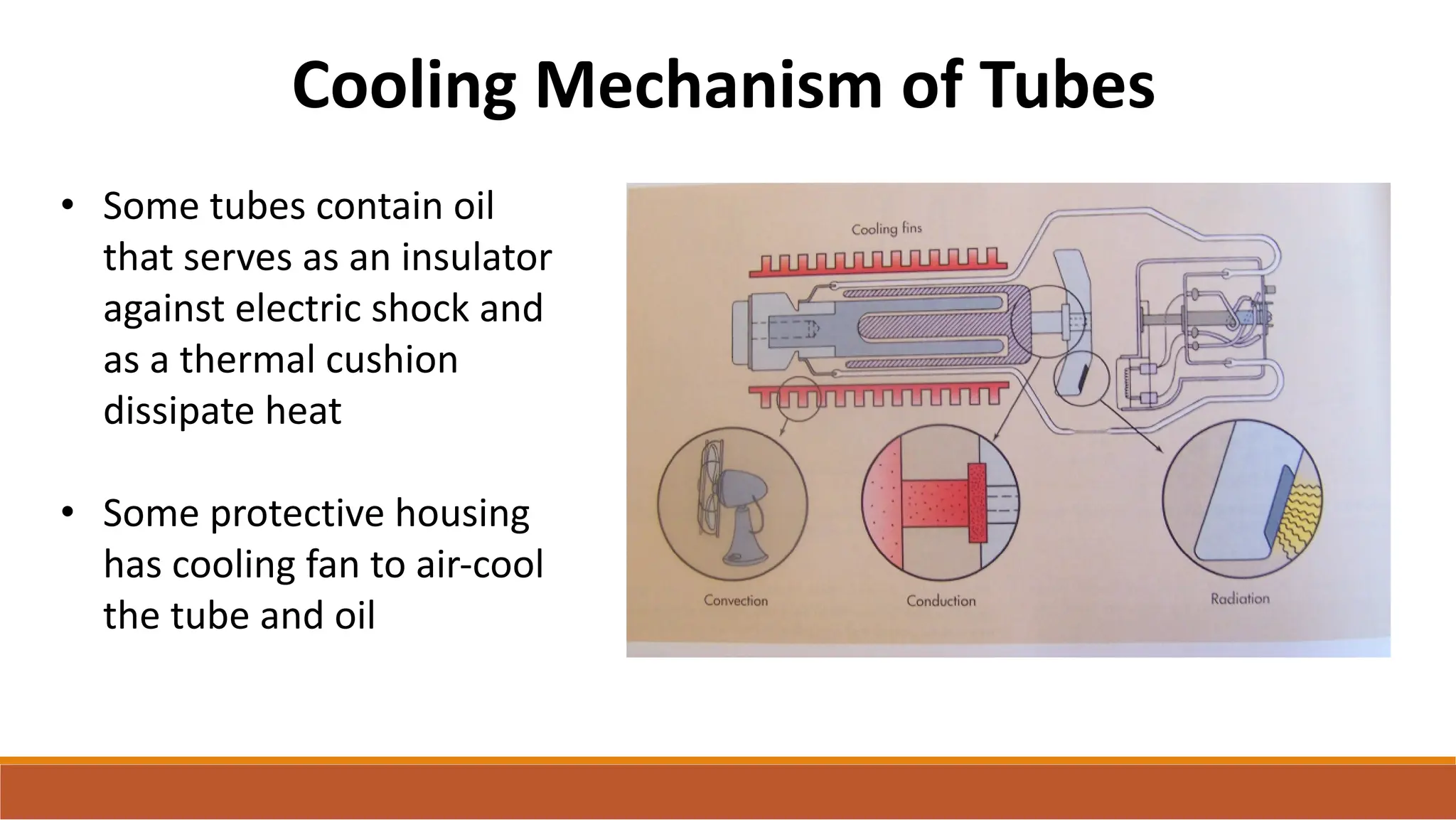 Cooling Mechanism of Tubes

• Some tubes contain oil that serves as an insulator against electric shock and as a thermal cushion dissipate heat

• Some protective housing has cooling fan to air-cool the tube and oil

Cooling fins

Convection

Conduction

Radiation